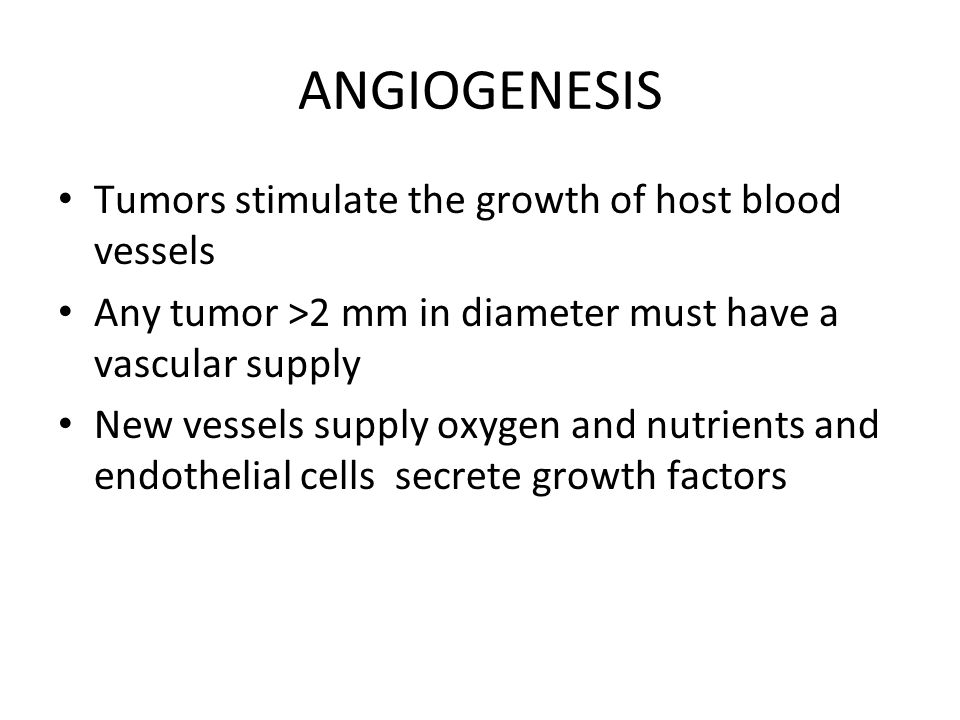 ANGIOGENESIS

• Tumors stimulate the growth of host blood vessels

• Any tumor >2 mm in diameter must have a vascular supply

• New vessels supply oxygen and nutrients and endothelial cells secrete growth factors